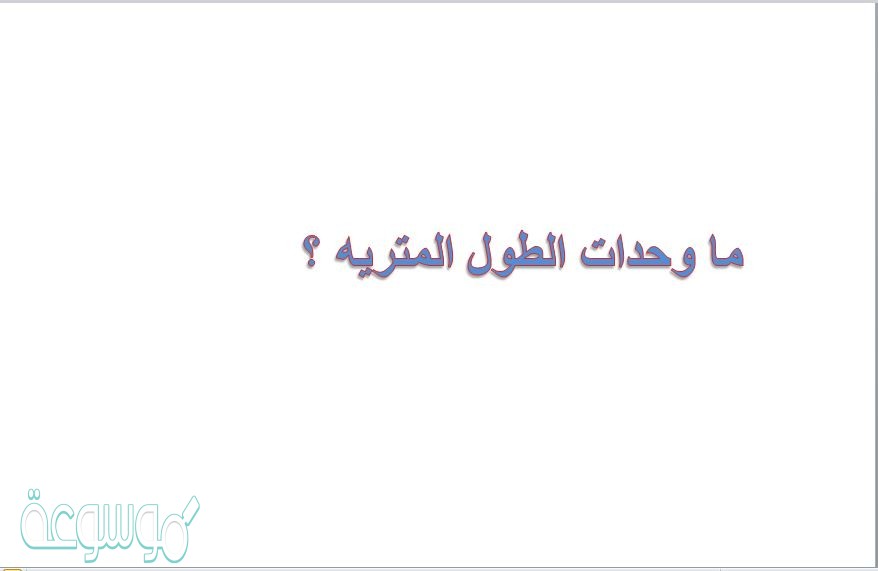 ما وحدات الطول المتريه ؟

موسوعة